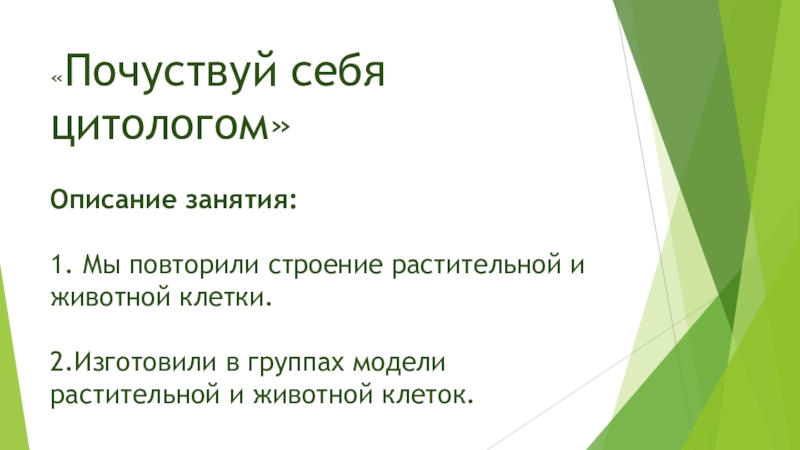 «Почуствуй себя цитологом»

Описание занятия:

1. Мы повторили строение растительной и животной клетки.

2.Изготовили в группах модели растительной и животной клеток.